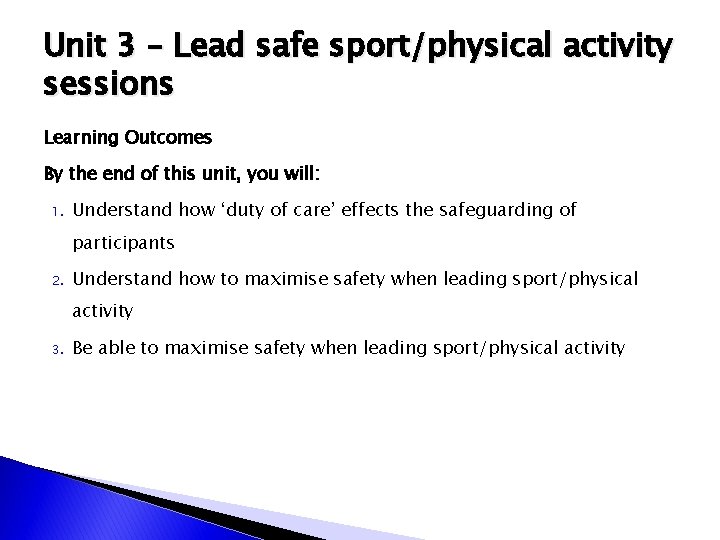 Unit 3 – Lead safe sport/physical activity sessions

Learning Outcomes

By the end of this unit, you will:

1. Understand how ‘duty of care’ effects the safeguarding of participants

2. Understand how to maximise safety when leading sport/physical activity

3. Be able to maximise safety when leading sport/physical activity